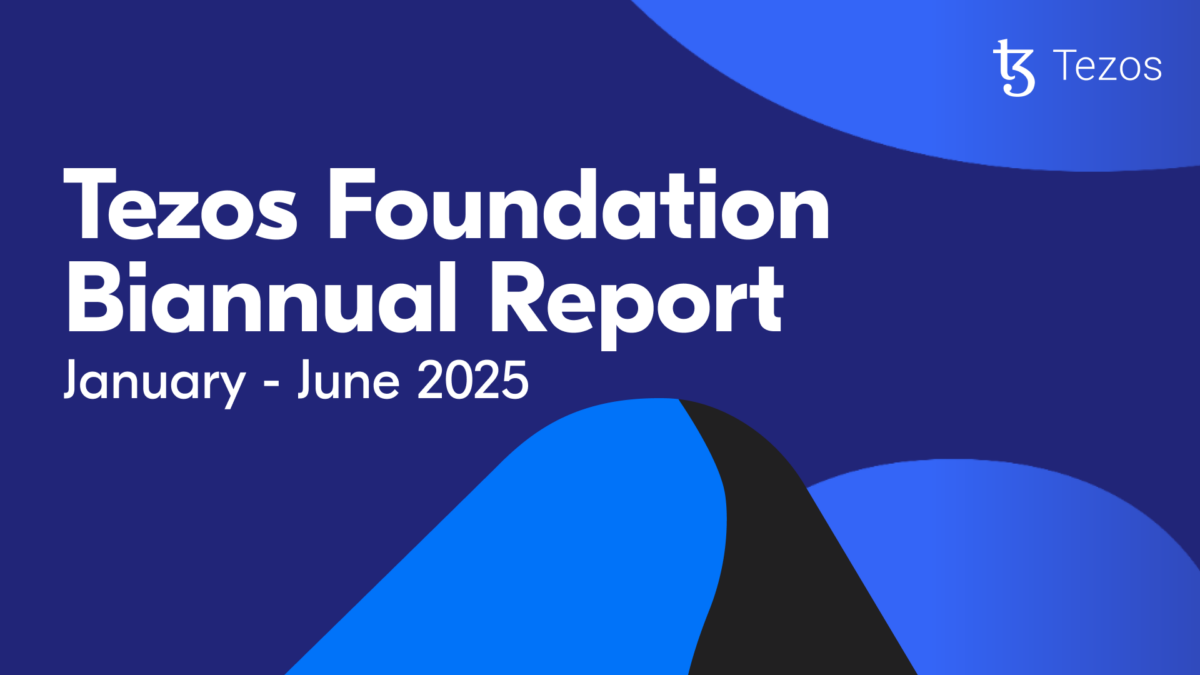 Tezos

Tezos Foundation Biannual Report

January - June 2025